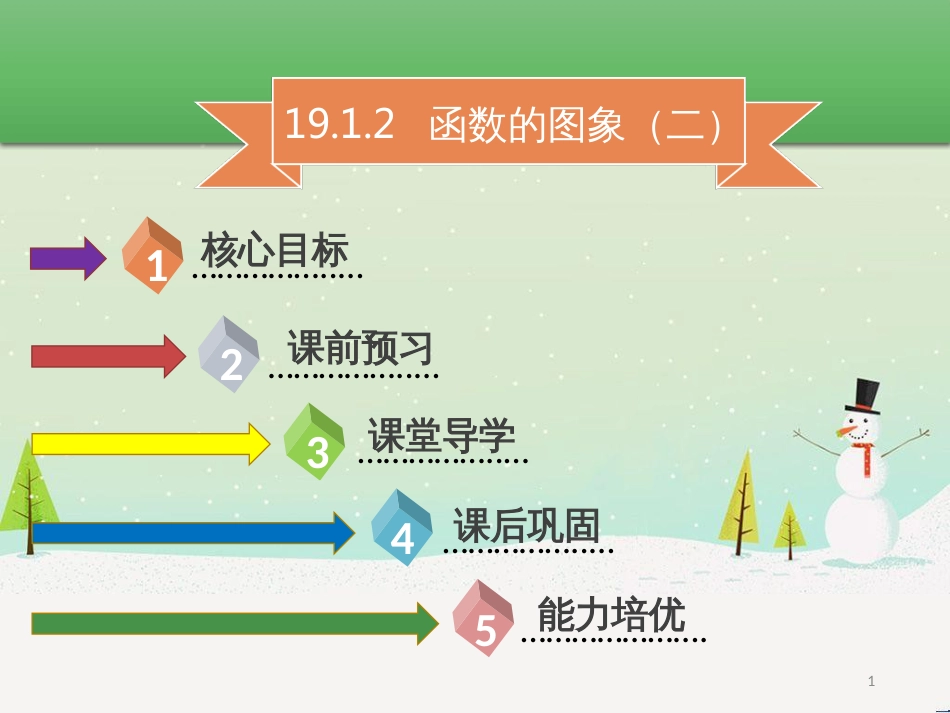 19.1.2 函数的图象（二）

1 核心目标

2 课前预习

3 课堂导学

4 课后巩固

5 能力培优

1